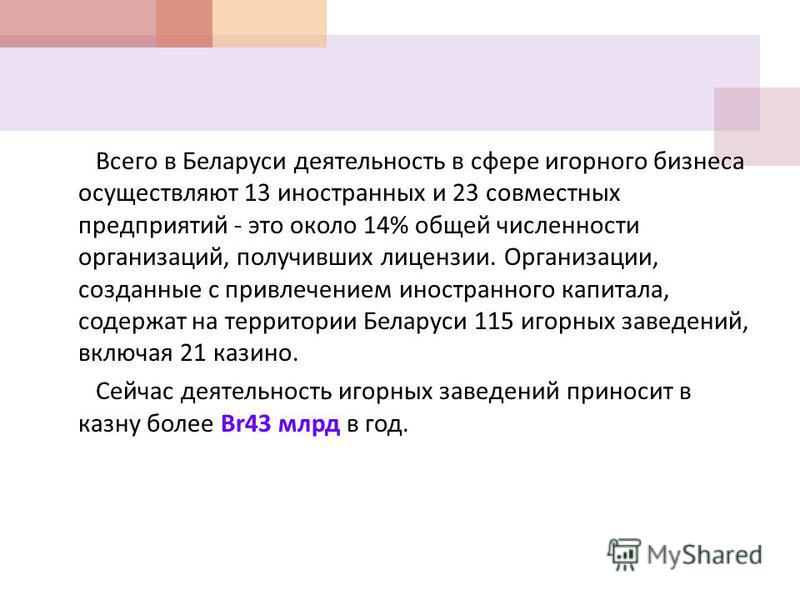 Всего в Беларуси деятельность в сфере игорного бизнеса осуществляют 13 иностранных и 23 совместных предприятий - это около 14% общей численности организаций, получивших лицензии. Организации, созданные с привлечением иностранного капитала, содержат на территории Беларуси 115 игорных заведений, включая 21 казино.

Сейчас деятельность игорных заведений приносит в казну более Br43 млрд в год.

MyShared